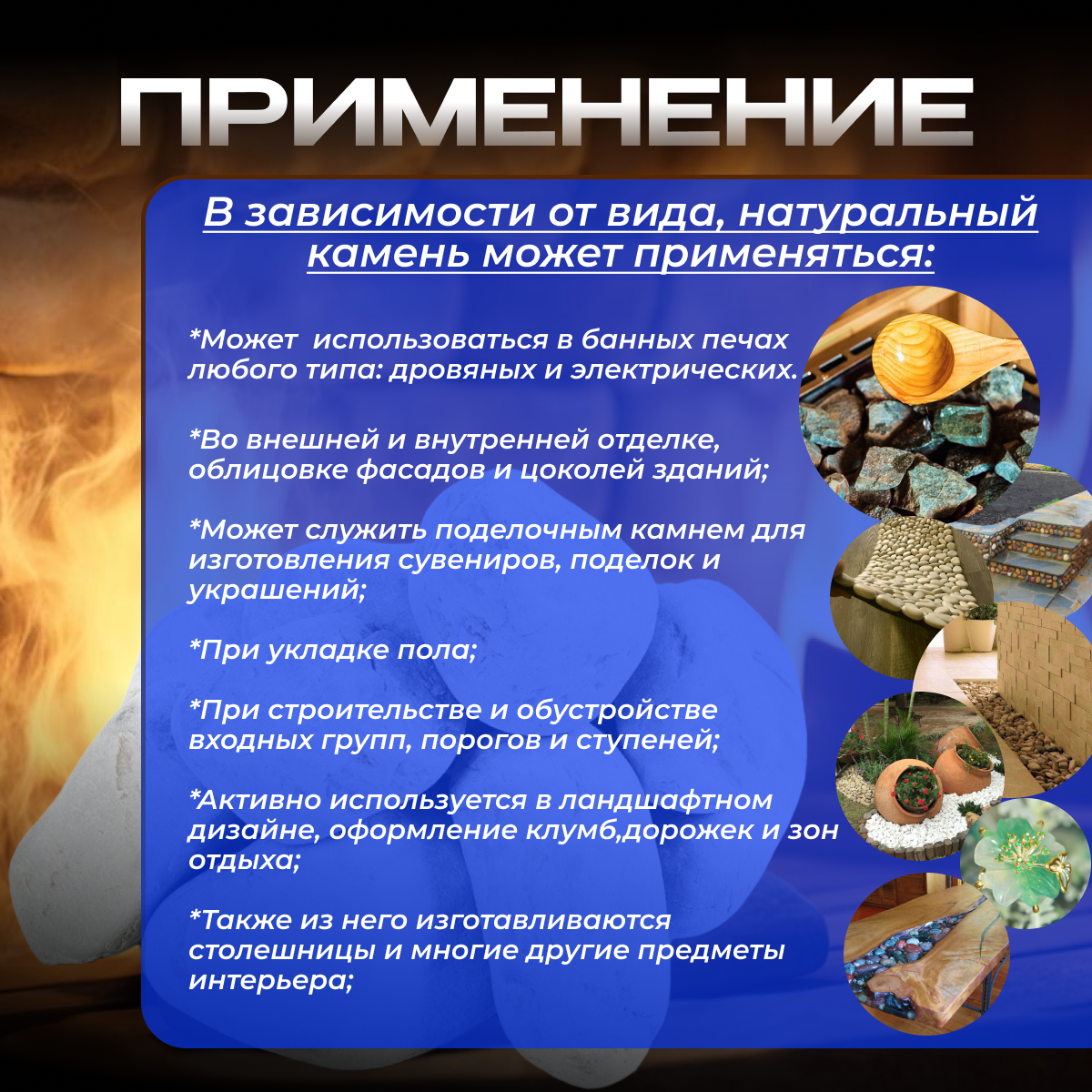 ПРИМЕНЕНИЕ

В зависимости от вида, натуральный камень может применяться:

*Может  использоваться в банных печах любого типа: дровяных и электрических.

*Во внешней и внутренней отделке, облицовке фасадов и цоколей зданий;

*Может служить поделочным камнем для изготовления сувениров, поделок и украшений;

*При укладке пола;

*При строительстве и обустройстве входных групп, порогов и ступеней;

*Активно используется в ландшафтном дизайне, оформление клумб,дорожек и зон отдыха;

*Также из него изготавливаются столешницы и многие другие предметы интерьера;